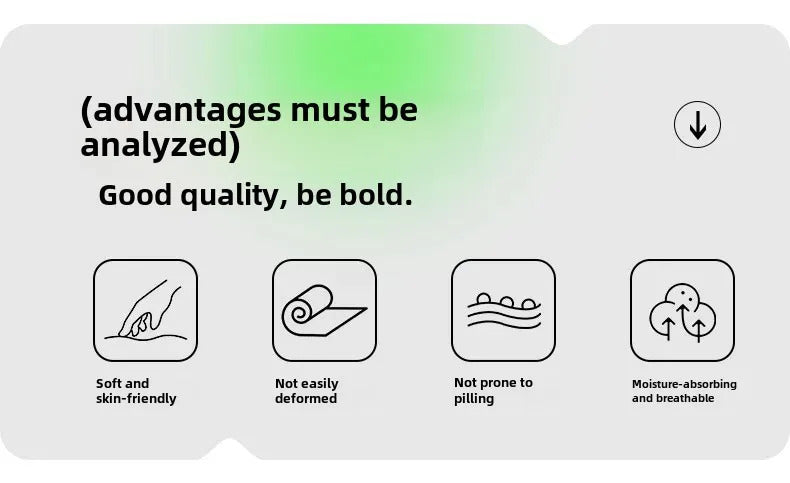 (advantages must be analyzed)

Good quality, be bold.

Soft and skin-friendly

Not easily deformed

Not prone to pilling

Moisture-absorbing and breathable